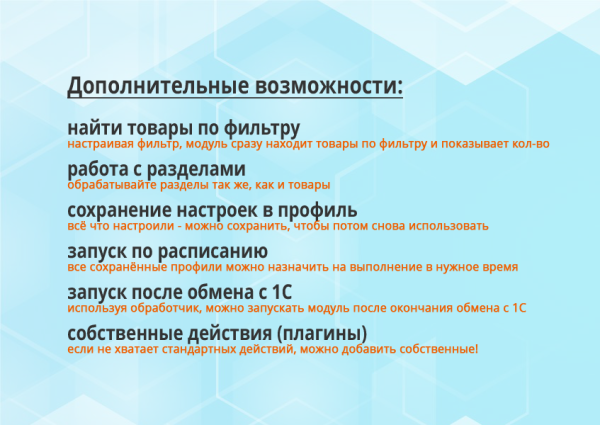 Дополнительные возможности:

найти товары по фильтру
настраивая фильтр, модуль сразу находит товары по фильтру и показывает кол-во

работа с разделами
обрабатывайте разделы так же, как и товары

сохранение настроек в профиль
всё что настроили - можно сохранить, чтобы потом снова использовать

запуск по расписанию
все сохранённые профили можно назначить на выполнение в нужное время

запуск после обмена с 1С
используя обработчик, можно запускать модуль после окончания обмена с 1С

собственные действия (плагины)
если не хватает стандартных действий, можно добавить собственные!